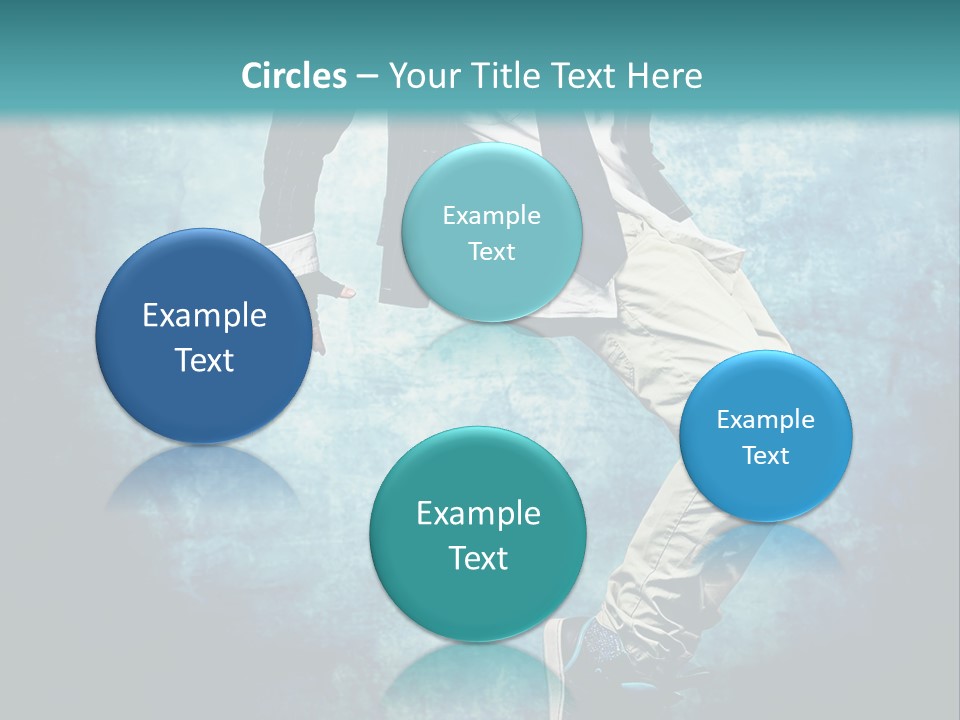 Circles – Your Title Text Here

Example Text

Example Text

Example Text

Example Text